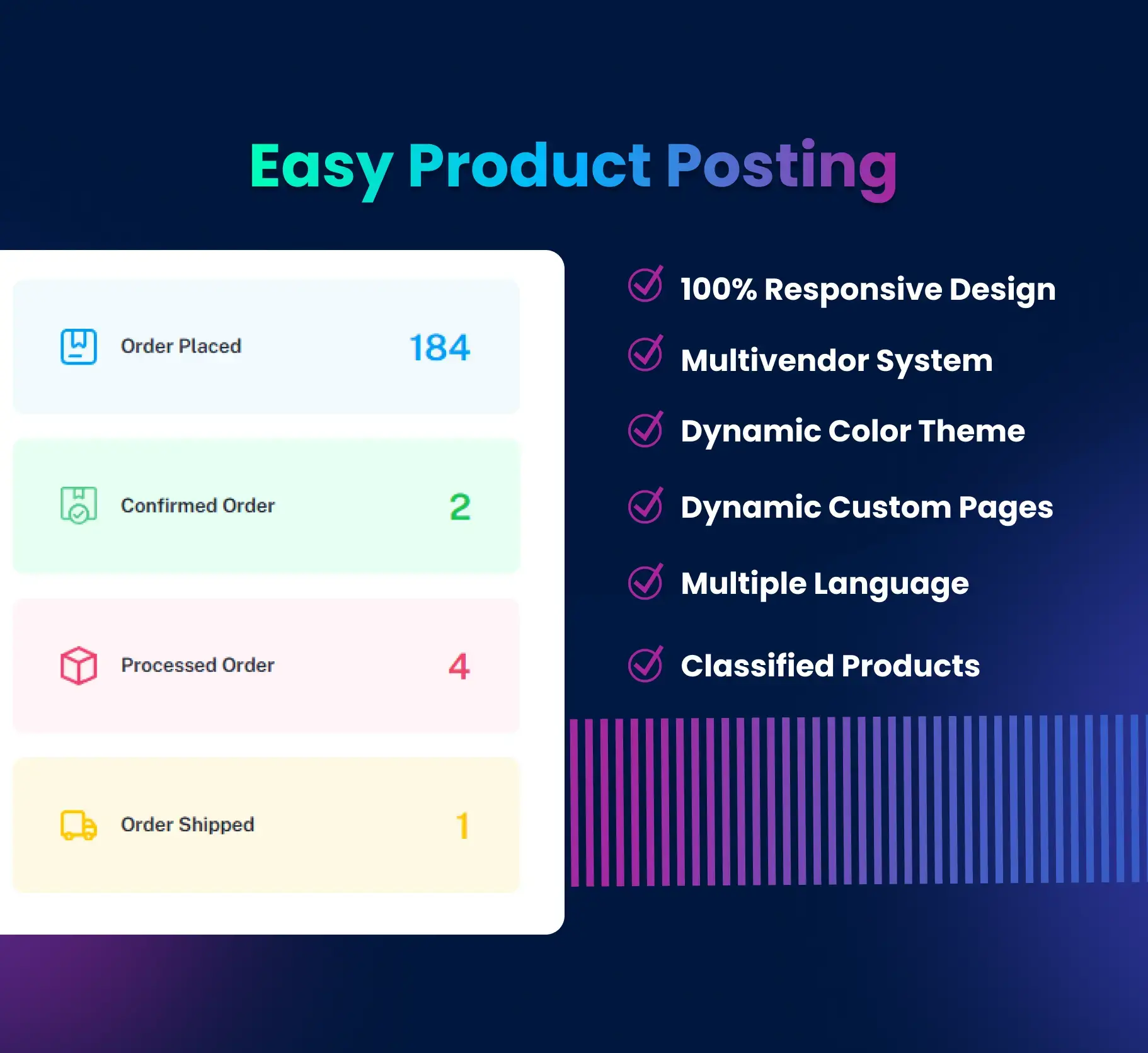 Easy Product Posting

Order Placed 184

Confirmed Order 2

Processed Order 4

Order Shipped 1

100% Responsive Design

Multivendor System

Dynamic Color Theme

Dynamic Custom Pages

Multiple Language

Classified Products